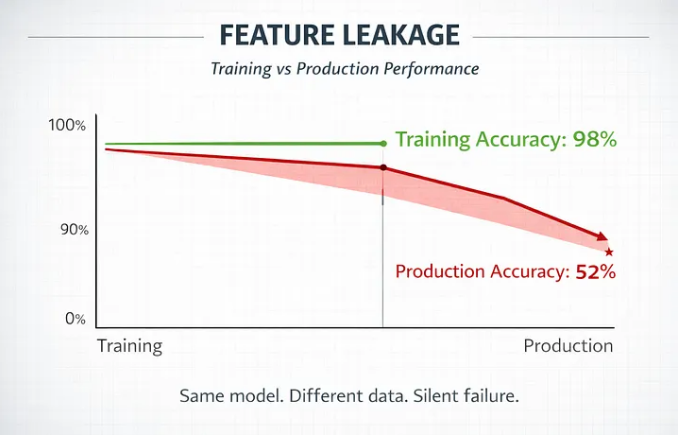 FEATURE LEAKAGE

Training vs Production Performance

100%

90%

0%

Training Accuracy: 98%

Production Accuracy: 52%

Training

Production

Same model. Different data. Silent failure.